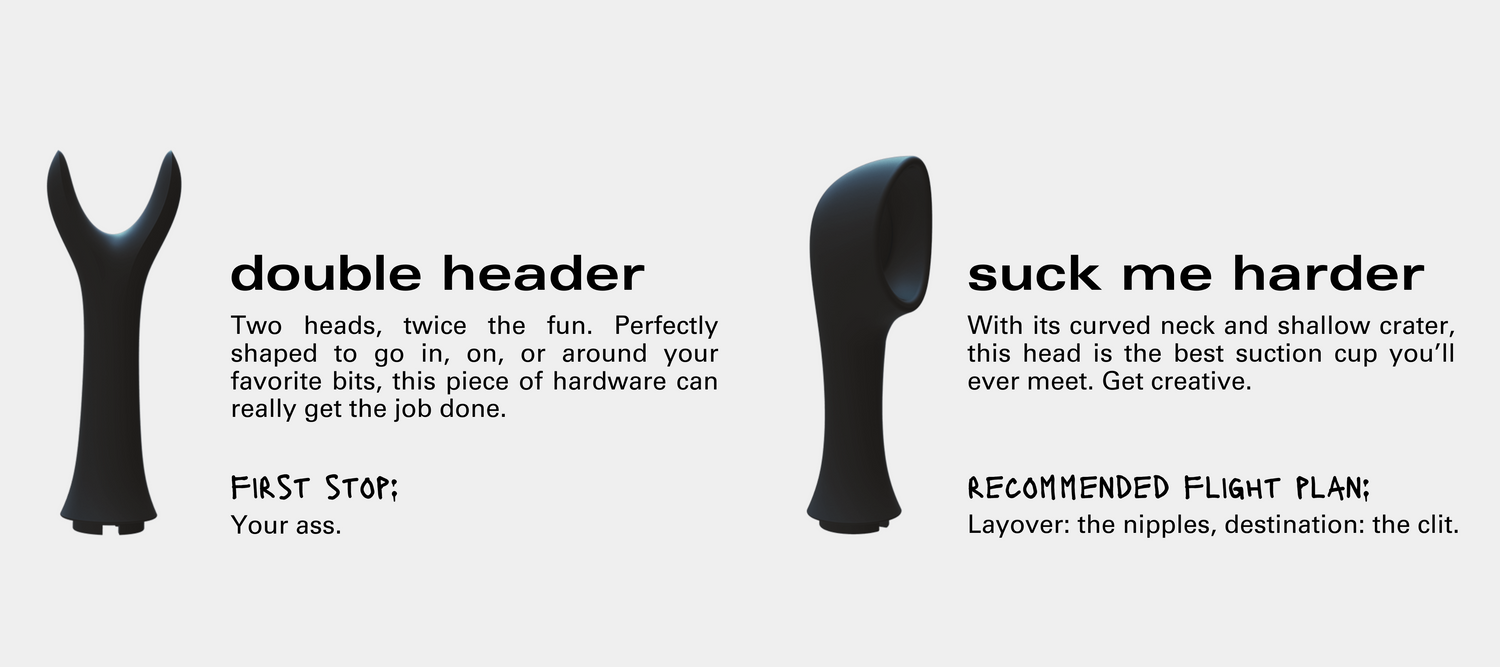 double header

Two heads, twice the fun. Perfectly shaped to go in, on, or around your favorite bits, this piece of hardware can really get the job done.

FIRST STOP:

Your ass.

suck me harder

With its curved neck and shallow crater, this head is the best suction cup you'll ever meet. Get creative.

RECOMMENDED FLIGHT PLAN:

Layover: the nipples, destination: the clit.